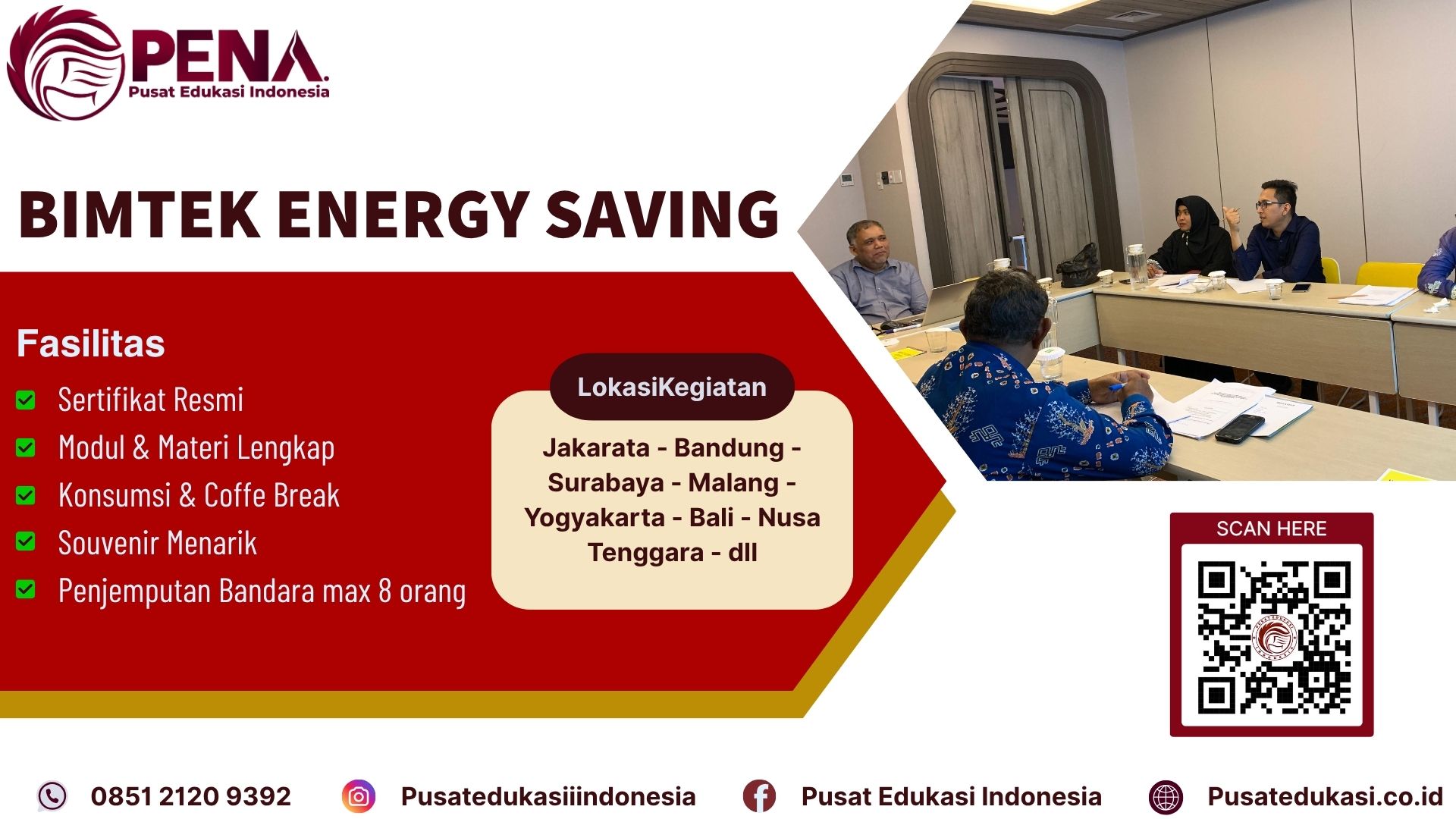 PENA.
Pusat Edukasi Indonesia

BIMTEK ENERGY SAVING

Fasilitas
Sertifikat Resmi
Modul & Materi Lengkap
Konsumsi & Coffe Break
Souvenir Menarik
Penjemputan Bandara max 8 orang

LokasiKegiatan
Jakarata - Bandung - Surabaya - Malang - Yogyakarta - Bali - Nusa Tenggara - dll

SCAN HERE

0851 2120 9392
Pusatedukasiiindonesia
Pusat Edukasi Indonesia
Pusatedukasi.co.id